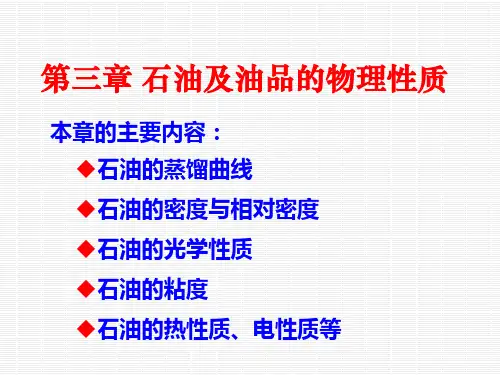 第三章 石油及油品的物理性质

本章的主要内容：

◆石油的蒸馏曲线

◆石油的密度与相对密度

◆石油的光学性质

◆石油的粘度

◆石油的热性质、电性质等